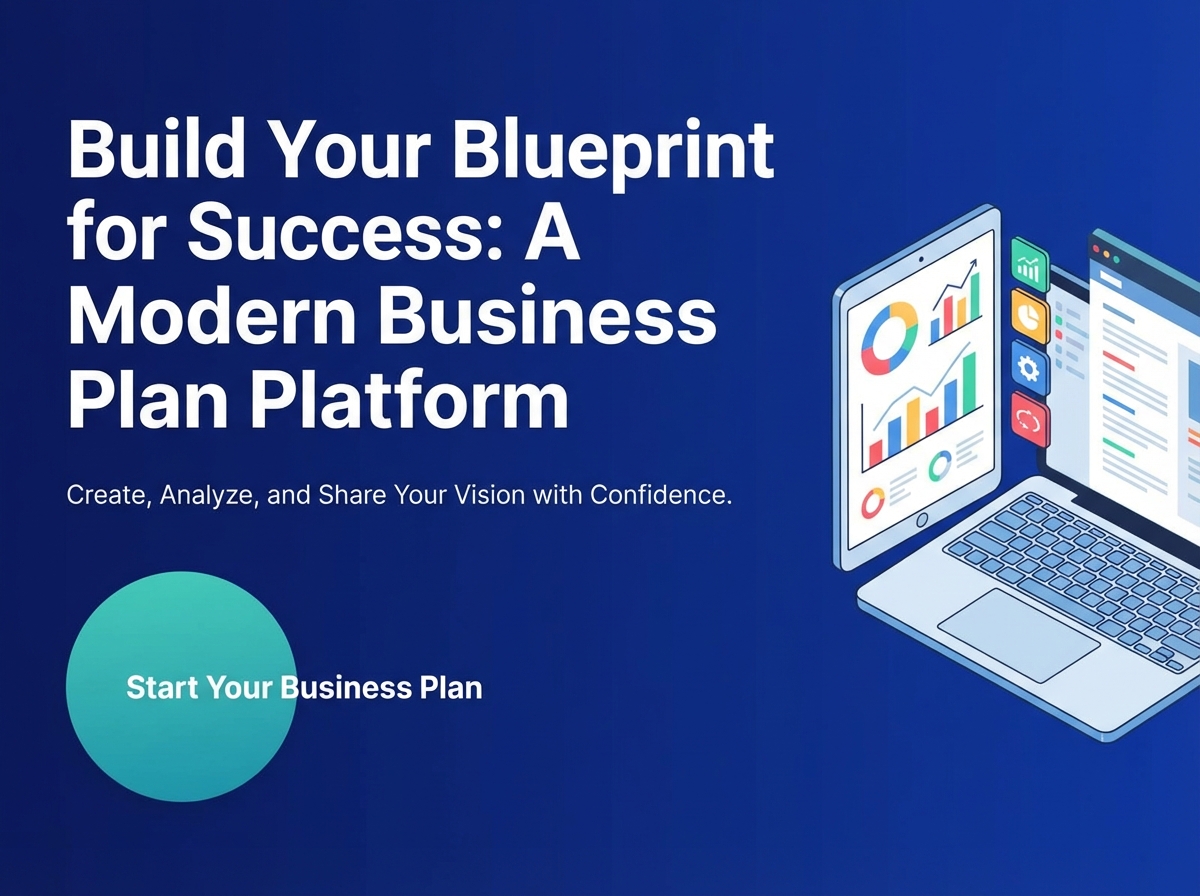 Build Your Blueprint for Success: A Modern Business Plan Platform

Create, Analyze, and Share Your Vision with Confidence.

Start Your Business Plan